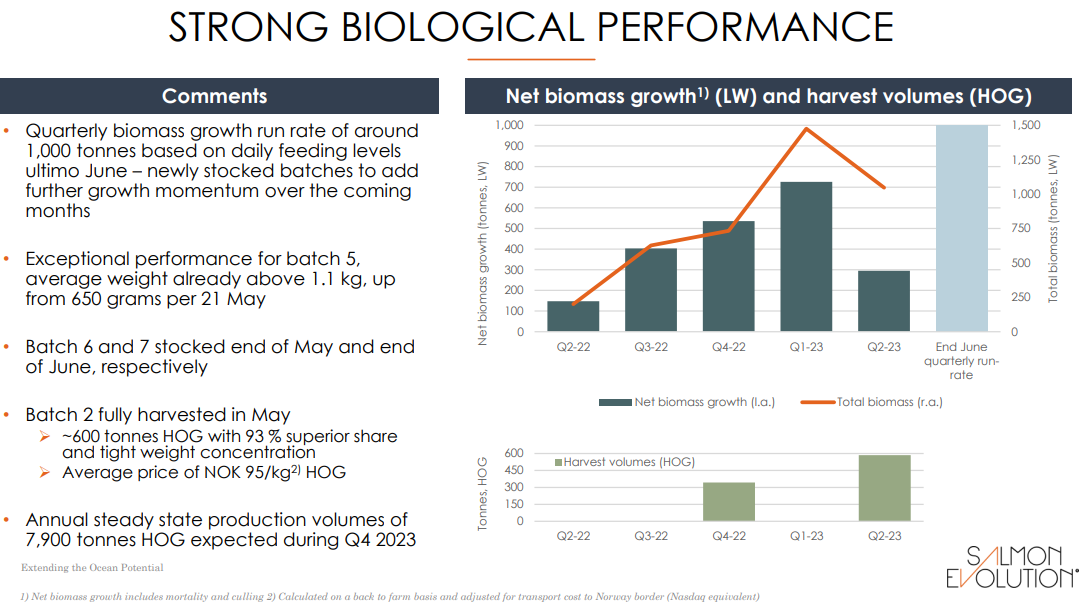 STRONG BIOLOGICAL PERFORMANCE

Comments

• Quarterly biomass growth run rate of around 1,000 tonnes based on daily feeding levels ultimo June – newly stocked batches to add further growth momentum over the coming months

• Exceptional performance for batch 5, average weight already above 1.1 kg, up from 650 grams per 21 May

• Batch 6 and 7 stocked end of May and end of June, respectively

• Batch 2 fully harvested in May
➢ ~600 tonnes HOG with 93 % superior share and tight weight concentration
➢ Average price of NOK 95/kg$^{2)}$ HOG

• Annual steady state production volumes of 7,900 tonnes HOG expected during Q4 2023

Net biomass growth$^{1)}$ (LW) and harvest volumes (HOG)

Net biomass growth (tonnes, LW)
1,000
900
800
700
600
500
400
300
200
100
0

Total biomass (tonnes, LW)
1,500
1,250
1,000
750
500
250
0

Q2-22 Q3-22 Q4-22 Q1-23 Q2-23 End June quarterly run-rate

Net biomass growth (l.a.) Total biomass (r.a.)

Tonnes, HOG
600
450
300
150
0

Harvest volumes (HOG)

Q2-22 Q3-22 Q4-22 Q1-23 Q2-23

Extending the Ocean Potential

SALMON EVOLUTION

1) Net biomass growth includes mortality and culling 2) Calculated on a back to farm basis and adjusted for transport cost to Norway border (Nasdaq equivalent)